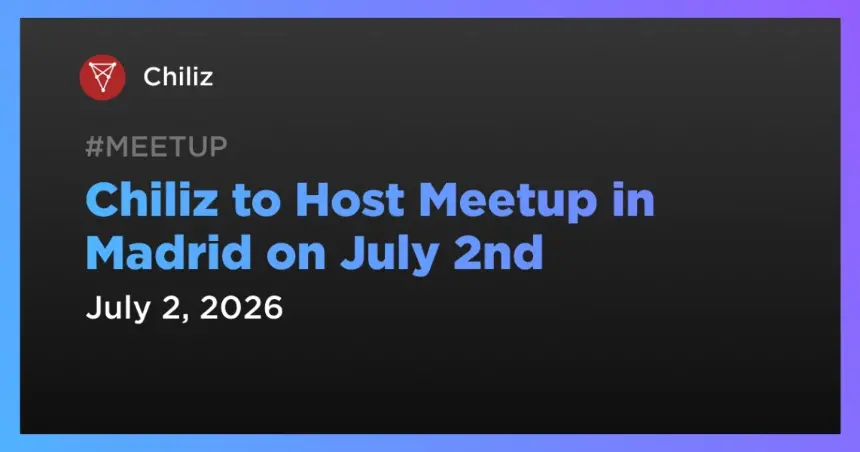 Chiliz

#MEETUP

Chiliz to Host Meetup in Madrid on July 2nd

July 2, 2026